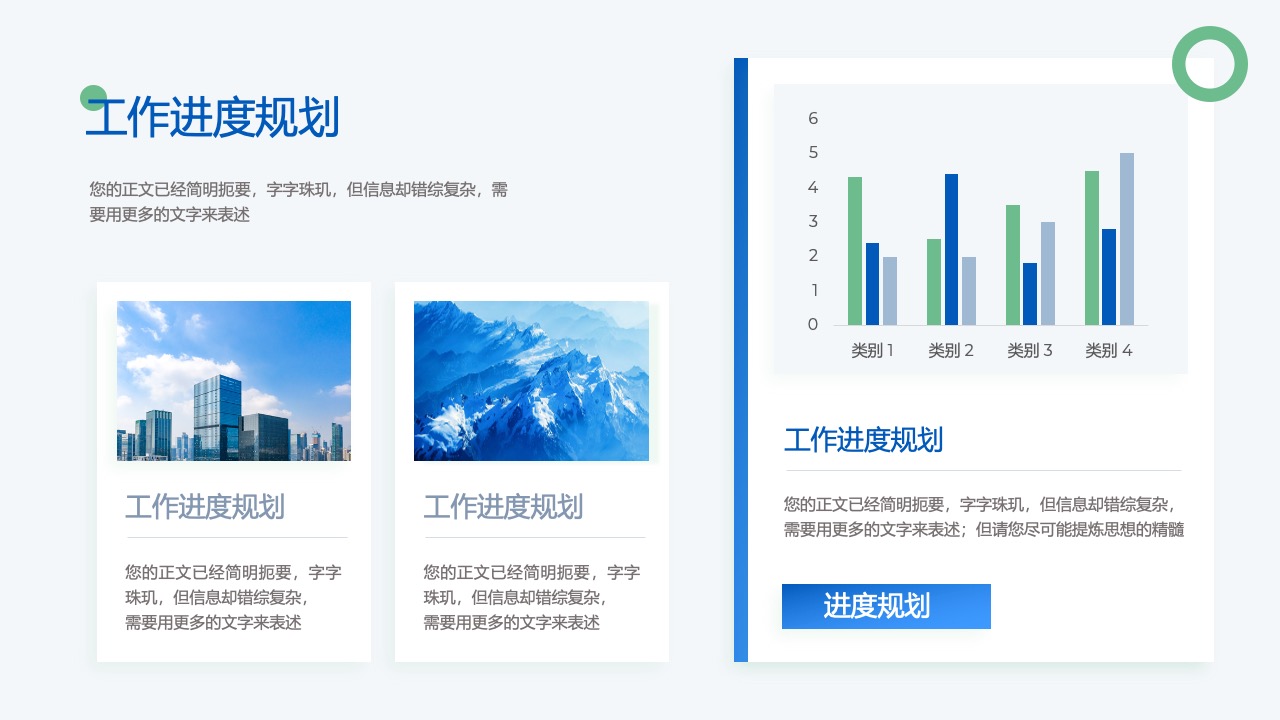 工作进度规划

您的正文已经简明扼要，字字珠玑，但信息却错综复杂，需要用更多的文字来表述

工作进度规划

您的正文已经简明扼要，字字珠玑，但信息却错综复杂，需要用更多的文字来表述

工作进度规划

您的正文已经简明扼要，字字珠玑，但信息却错综复杂，需要用更多的文字来表述

6
5
4
3
2
1
0
类别 1 类别 2 类别 3 类别 4

工作进度规划

您的正文已经简明扼要，字字珠玑，但信息却错综复杂，需要用更多的文字来表述；但请您尽可能提炼思想的精髓

进度规划